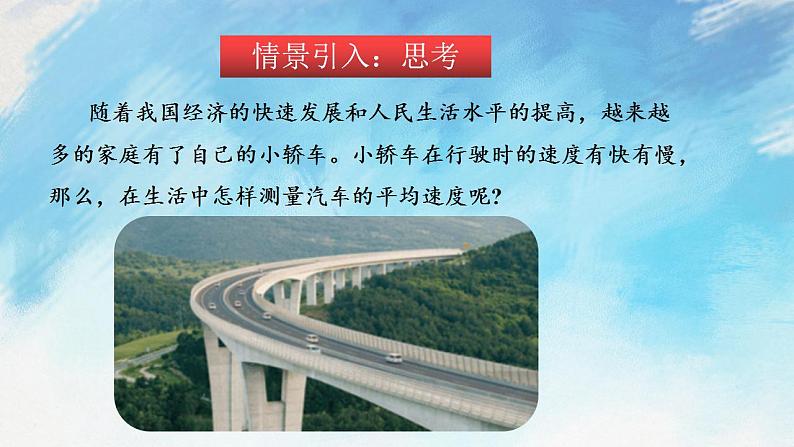 情景引入：思考

随着我国经济的快速发展和人民生活水平的提高，越来越多的家庭有了自己的小轿车。小轿车在行驶时的速度有快有慢，那么，在生活中怎样测量汽车的平均速度呢？